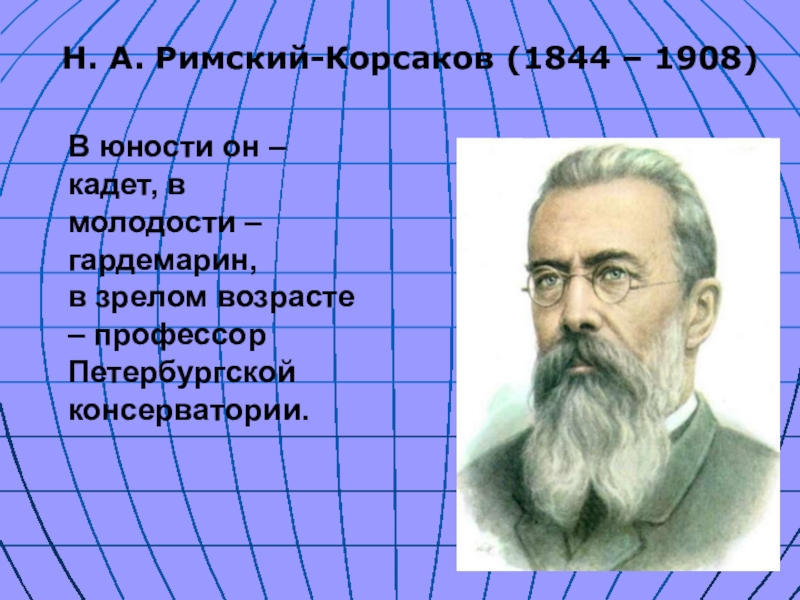 Н. А. Римский-Корсаков (1844 – 1908)

В юности он – кадет, в молодости – гардемарин, в зрелом возрасте – профессор Петербургской консерватории.